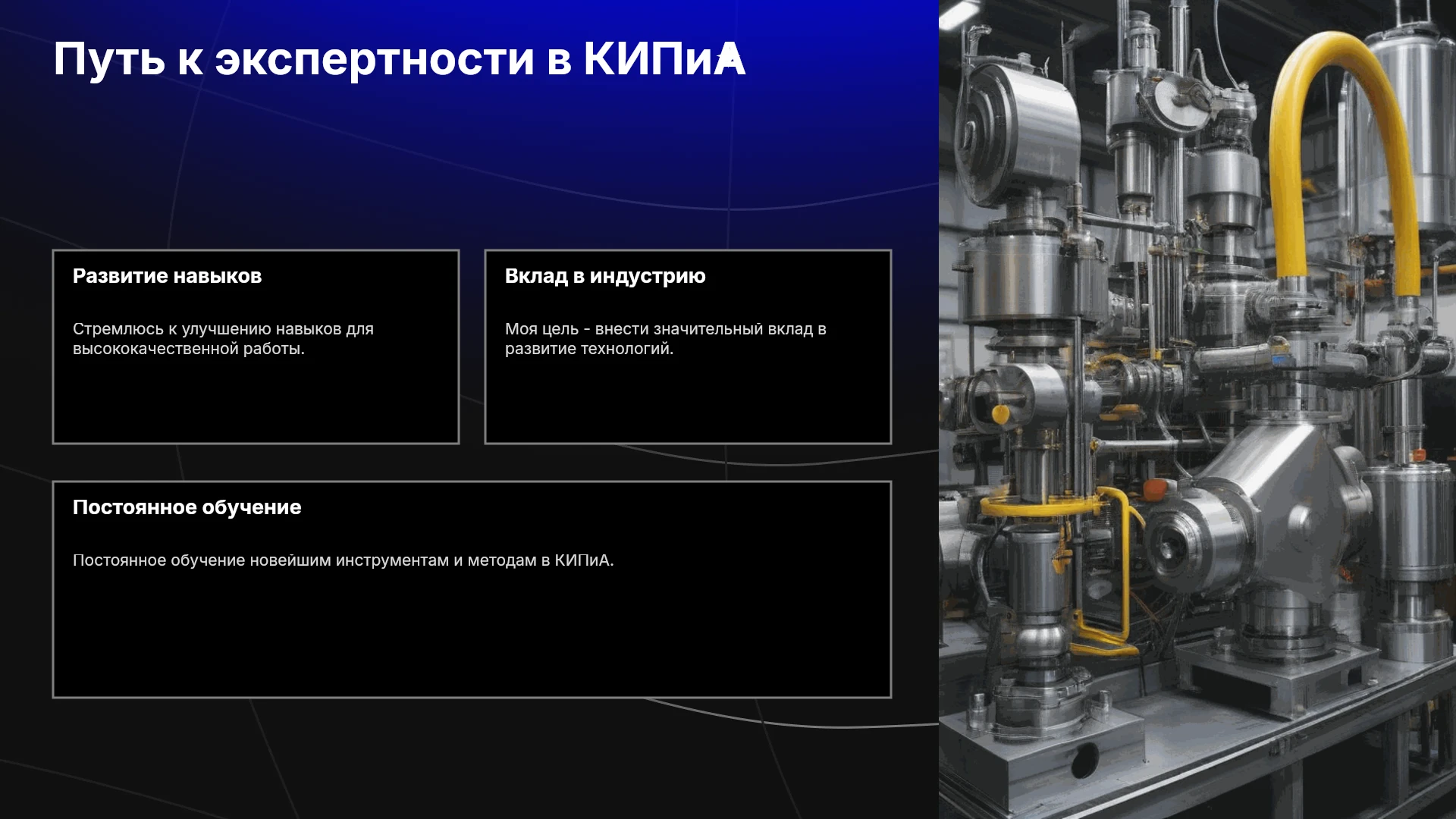 Путь к экспертности в КИПиА

Развитие навыков

Стремлюсь к улучшению навыков для высококачественной работы.

Вклад в индустрию

Моя цель - внести значительный вклад в развитие технологий.

Постоянное обучение

Постоянное обучение новейшим инструментам и методам в КИПиА.